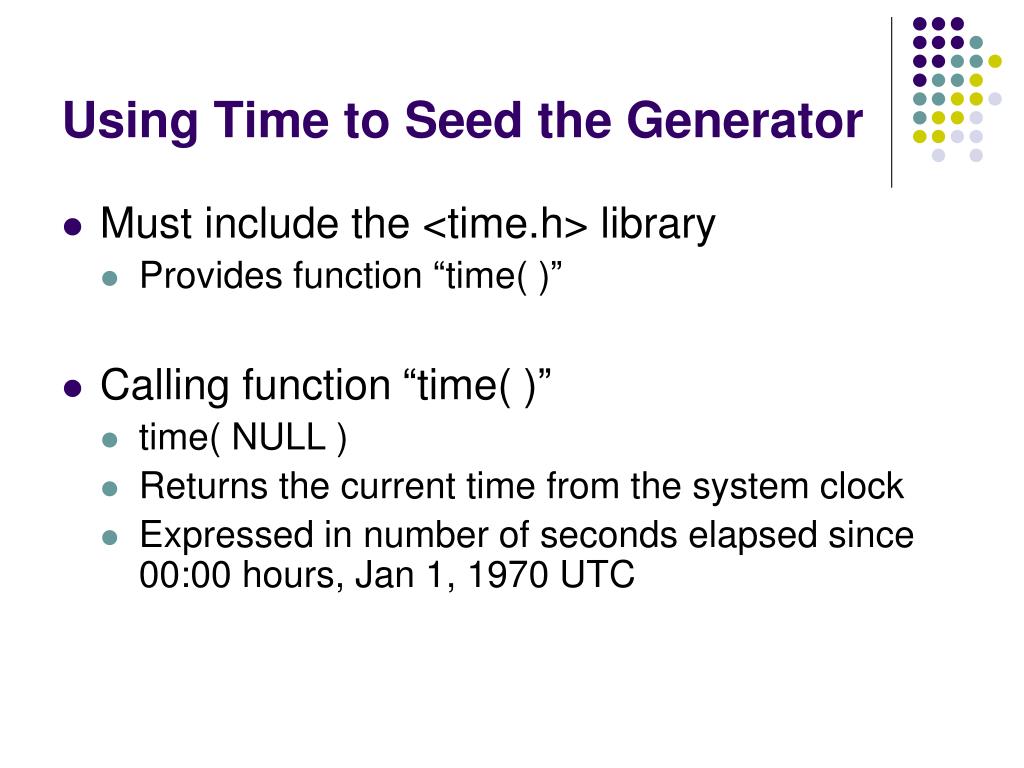 Using Time to Seed the Generator

- Must include the <time.h> library
  - Provides function “time( )”

- Calling function “time( )”
  - time( NULL )
  - Returns the current time from the system clock
  - Expressed in number of seconds elapsed since 00:00 hours, Jan 1, 1970 UTC